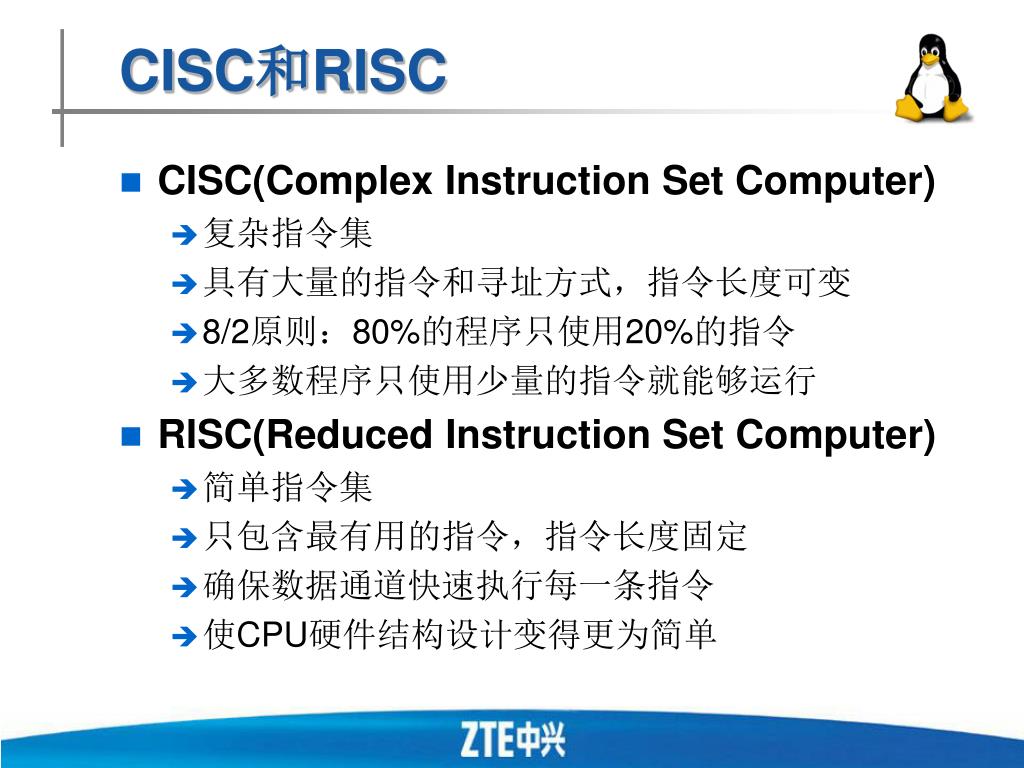 CISC和RISC

CISC(Complex Instruction Set Computer)
复杂指令集
具有大量的指令和寻址方式，指令长度可变
8/2原则：80%的程序只使用20%的指令
大多数程序只使用少量的指令就能够运行

RISC(Reduced Instruction Set Computer)
简单指令集
只包含最有用的指令，指令长度固定
确保数据通道快速执行每一条指令
使CPU硬件结构设计变得更为简单

ZTE中兴